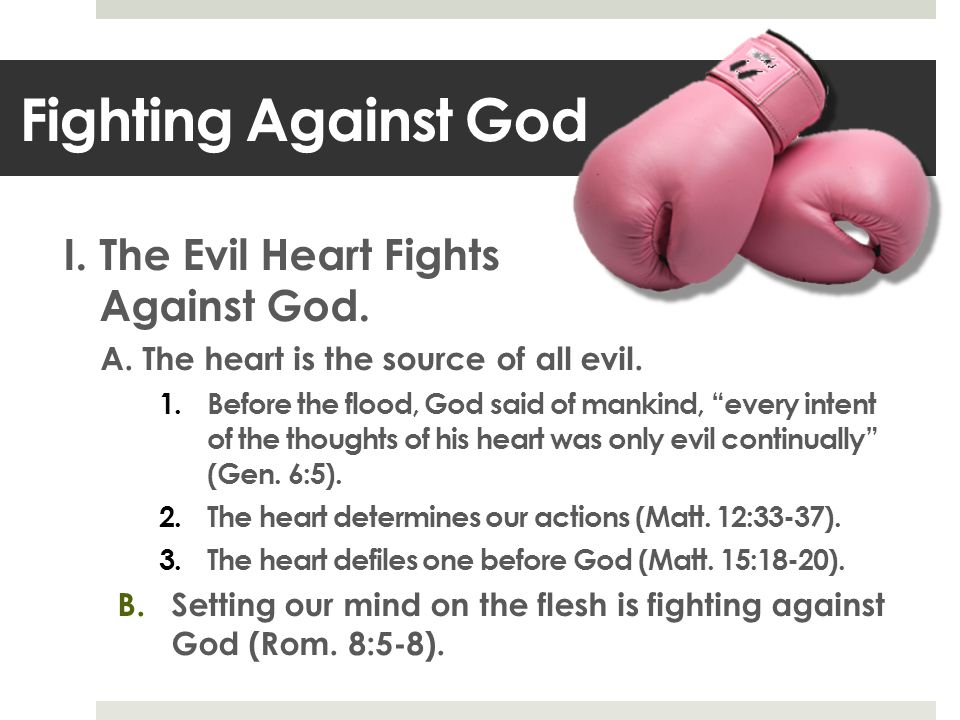 Fighting Against God

I. The Evil Heart Fights Against God.

A. The heart is the source of all evil.

1. Before the flood, God said of mankind, “every intent of the thoughts of his heart was only evil continually” (Gen. 6:5).

2. The heart determines our actions (Matt. 12:33-37).

3. The heart defiles one before God (Matt. 15:18-20).

B. Setting our mind on the flesh is fighting against God (Rom. 8:5-8).